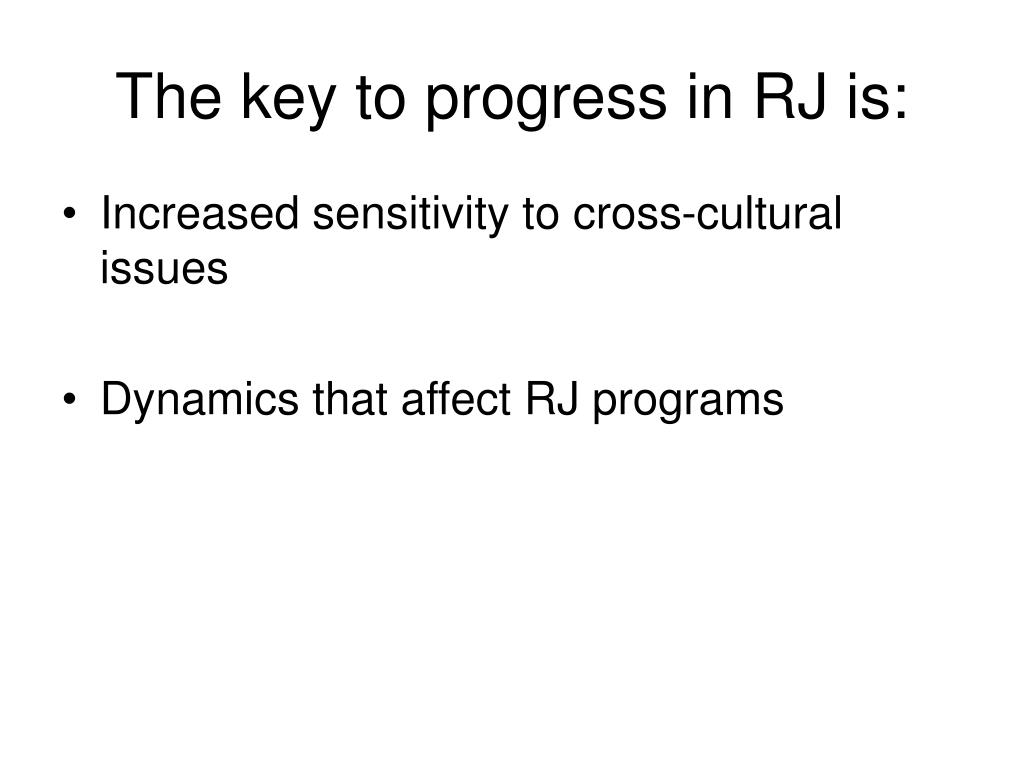 The key to progress in RJ is:

• Increased sensitivity to cross-cultural issues

• Dynamics that affect RJ programs